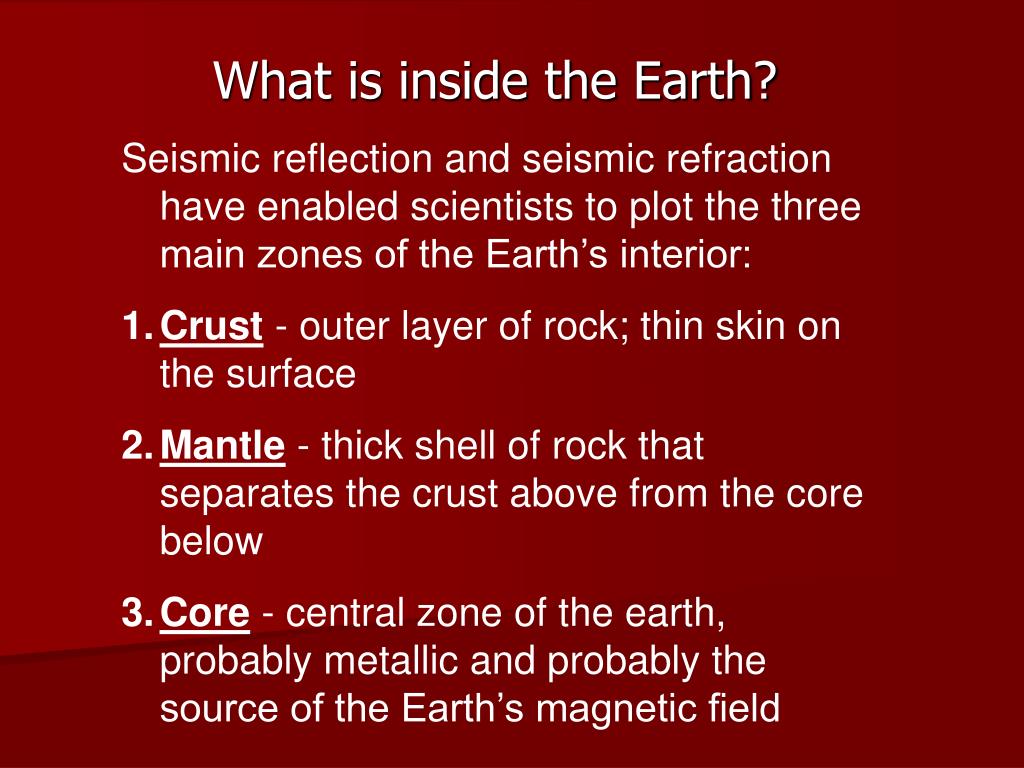 What is inside the Earth?

Seismic reflection and seismic refraction have enabled scientists to plot the three main zones of the Earth’s interior:

1. Crust - outer layer of rock; thin skin on the surface

2. Mantle - thick shell of rock that separates the crust above from the core below

3. Core - central zone of the earth, probably metallic and probably the source of the Earth’s magnetic field